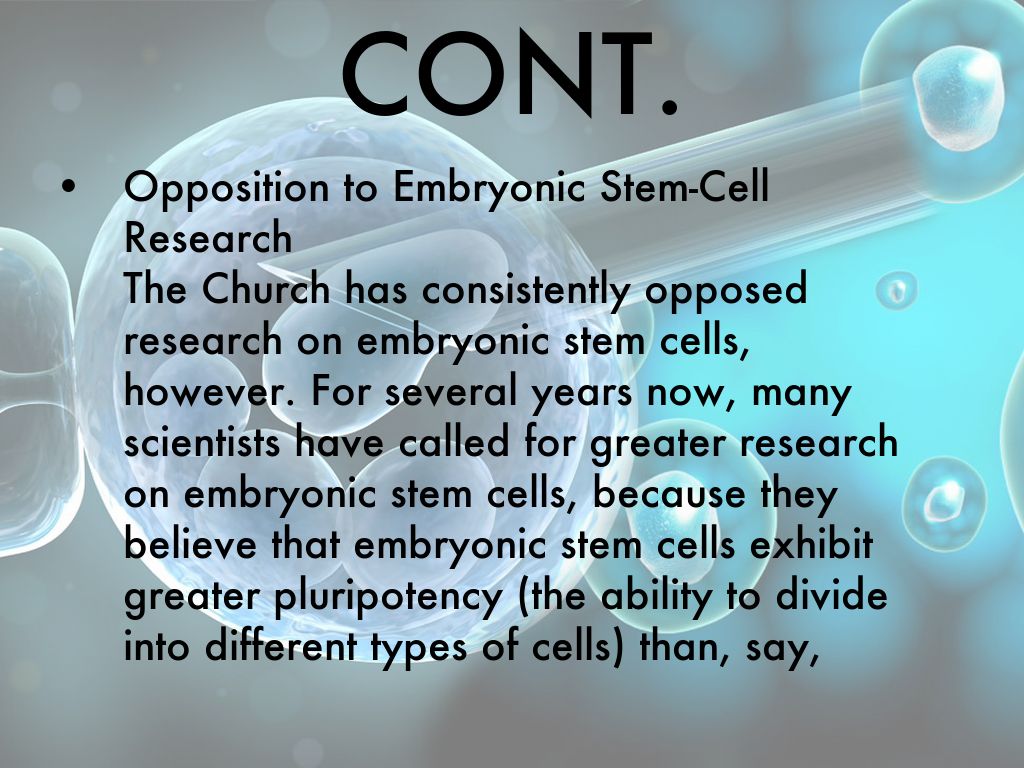 CONT.

• Opposition to Embryonic Stem-Cell Research
The Church has consistently opposed research on embryonic stem cells, however. For several years now, many scientists have called for greater research on embryonic stem cells, because they believe that embryonic stem cells exhibit greater pluripotency (the ability to divide into different types of cells) than, say,